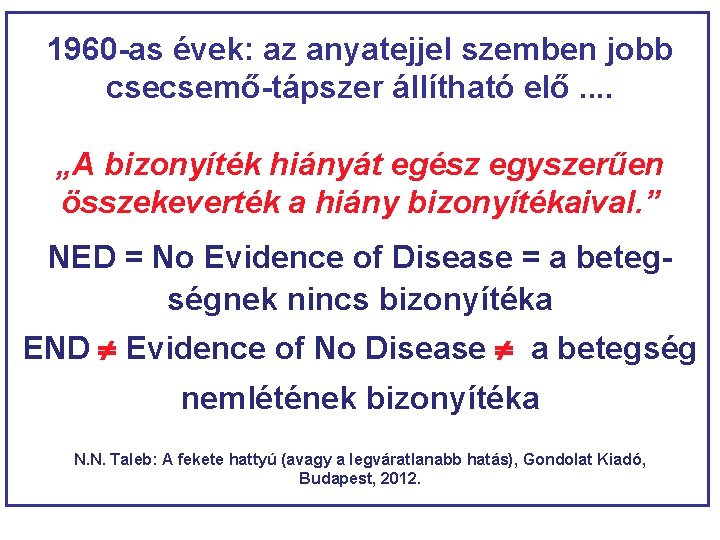 1960-as évek: az anyatejjel szemben jobb csecsemő-tápszer állítható elő ....

„A bizonyíték hiányát egész egyszerűen összekeverték a hiány bizonyítékaival.”

NED = No Evidence of Disease = a betegségnek nincs bizonyítéka

END $\neq$ Evidence of No Disease $\neq$ a betegség nemlétének bizonyítéka

N.N. Taleb: A fekete hattyú (avagy a legváratlanabb hatás), Gondolat Kiadó, Budapest, 2012.